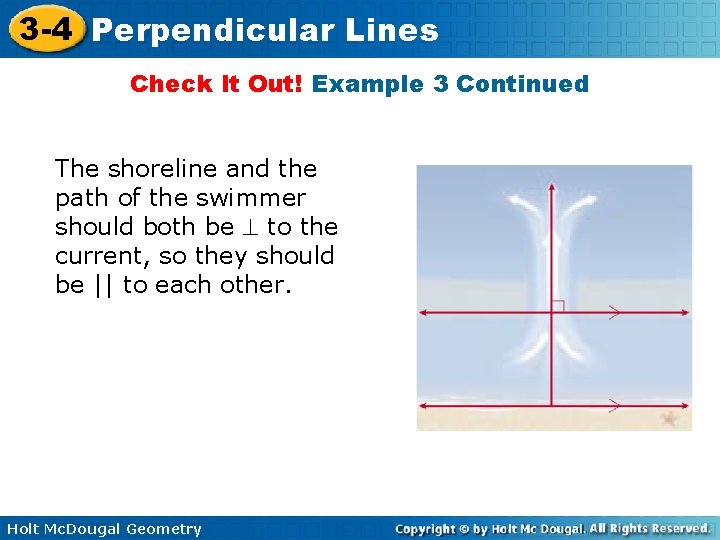 3-4 Perpendicular Lines

Check It Out! Example 3 Continued

The shoreline and the path of the swimmer should both be $\perp$ to the current, so they should be || to each other.

Holt McDougal Geometry

Copyright © by Holt Mc Dougal. All Rights Reserved.